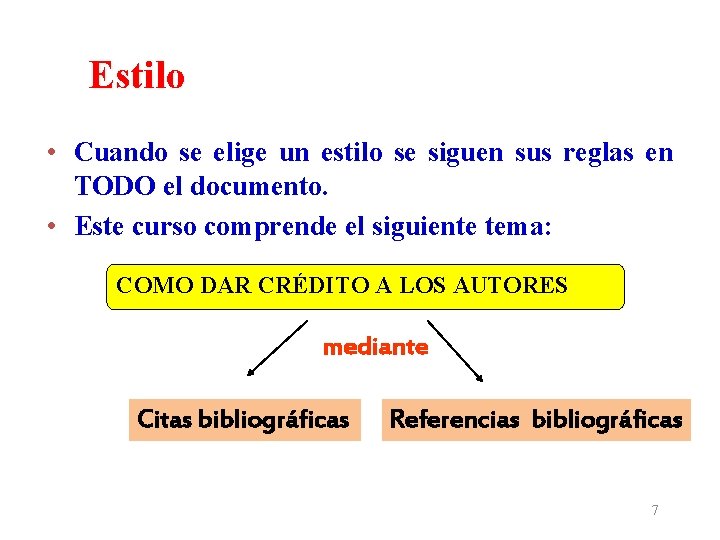 Estilo

• Cuando se elige un estilo se siguen sus reglas en TODO el documento.
• Este curso comprende el siguiente tema:

COMO DAR CRÉDITO A LOS AUTORES

mediante

Citas bibliográficas

Referencias bibliográficas

7